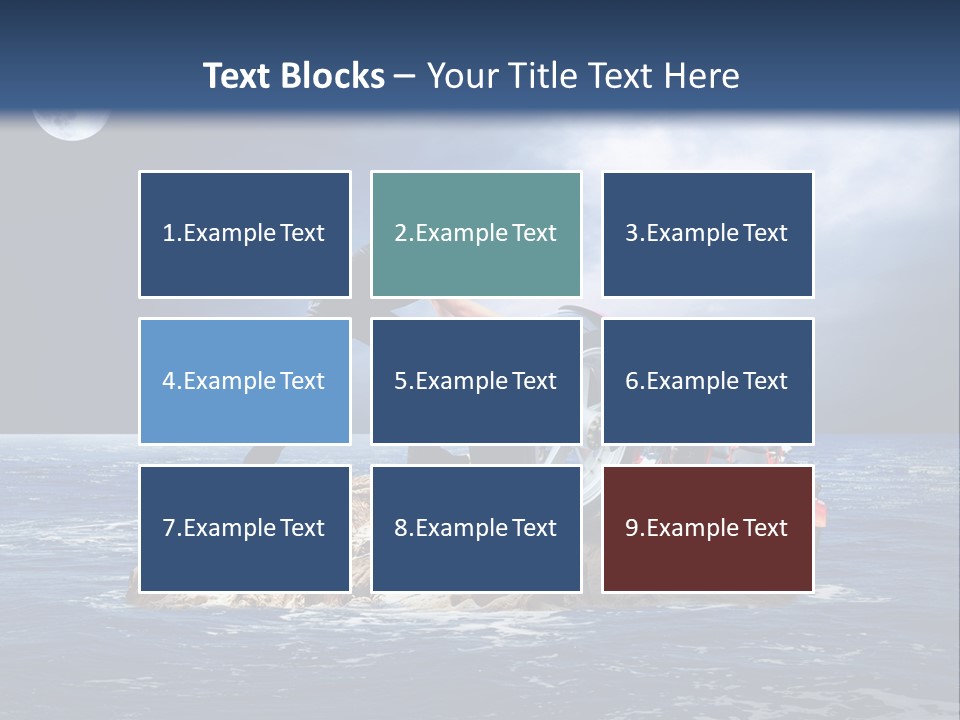 Text Blocks – Your Title Text Here

1.Example Text

2.Example Text

3.Example Text

4.Example Text

5.Example Text

6.Example Text

7.Example Text

8.Example Text

9.Example Text